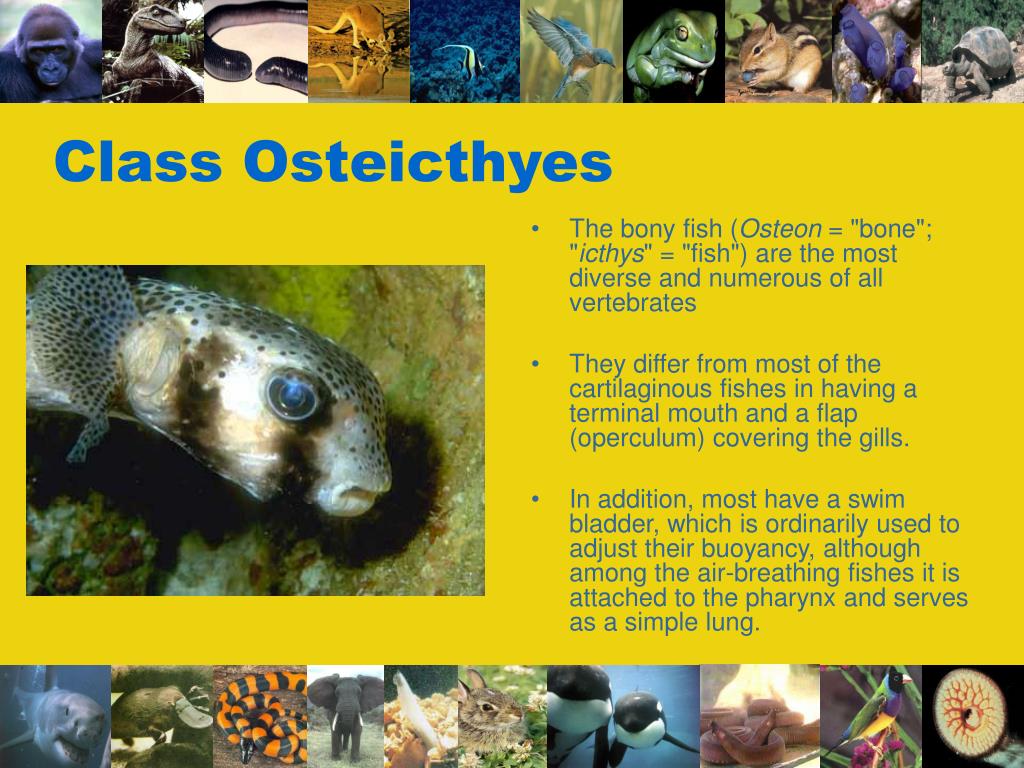 Class Osteicthyes

• The bony fish (Osteon = "bone"; "icthys" = "fish") are the most diverse and numerous of all vertebrates

• They differ from most of the cartilaginous fishes in having a terminal mouth and a flap (operculum) covering the gills.

• In addition, most have a swim bladder, which is ordinarily used to adjust their buoyancy, although among the air-breathing fishes it is attached to the pharynx and serves as a simple lung.